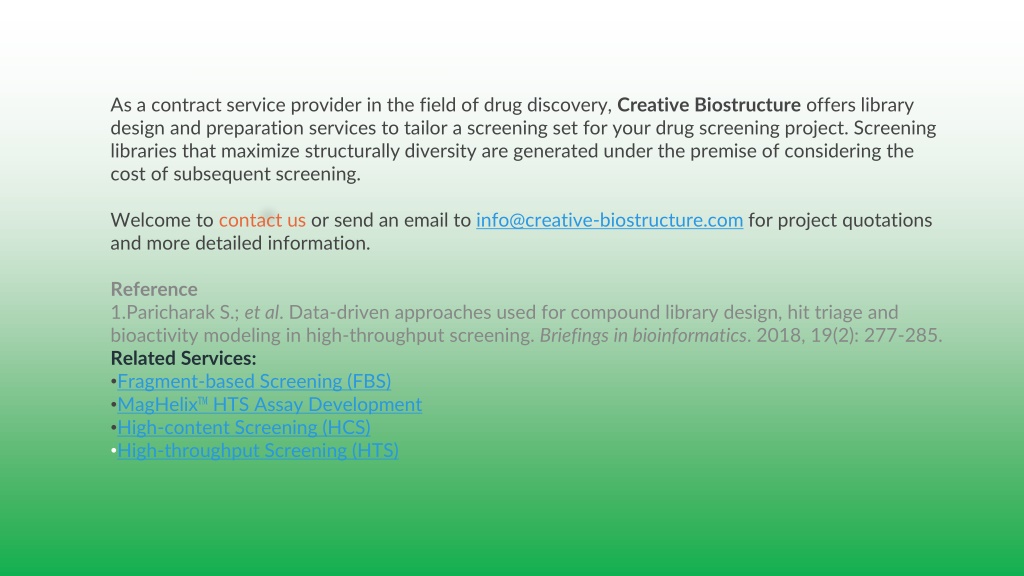 As a contract service provider in the field of drug discovery, Creative Biostructure offers library design and preparation services to tailor a screening set for your drug screening project. Screening libraries that maximize structurally diversity are generated under the premise of considering the cost of subsequent screening.

Welcome to contact us or send an email to info@creative-biostructure.com for project quotations and more detailed information.

Reference
1.Paricharak S.; et al. Data-driven approaches used for compound library design, hit triage and bioactivity modeling in high-throughput screening. Briefings in bioinformatics. 2018, 19(2): 277-285.
Related Services:
•Fragment-based Screening (FBS)
•MagHelix™ HTS Assay Development
•High-content Screening (HCS)
•High-throughput Screening (HTS)